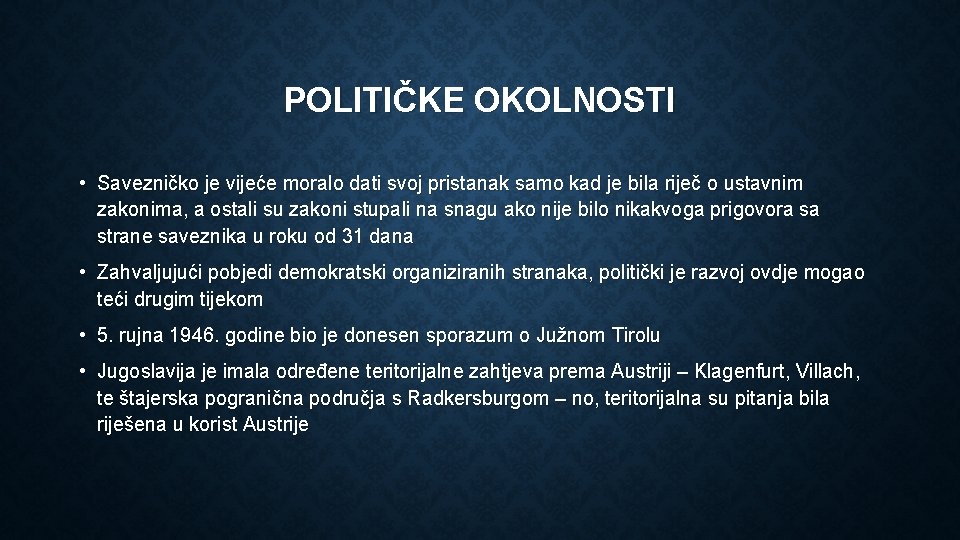 POLITIČKE OKOLNOSTI

• Savezničko je vijeće moralo dati svoj pristanak samo kad je bila riječ o ustavnim zakonima, a ostali su zakoni stupali na snagu ako nije bilo nikakvoga prigovora sa strane saveznika u roku od 31 dana

• Zahvaljujući pobjedi demokratski organiziranih stranaka, politički je razvoj ovdje mogao teći drugim tijekom

• 5. rujna 1946. godine bio je donesen sporazum o Južnom Tirolu

• Jugoslavija je imala određene teritorijalne zahtjeva prema Austriji – Klagenfurt, Villach, te štajerska pogranična područja s Radkersburgom – no, teritorijalna su pitanja bila riješena u korist Austrije